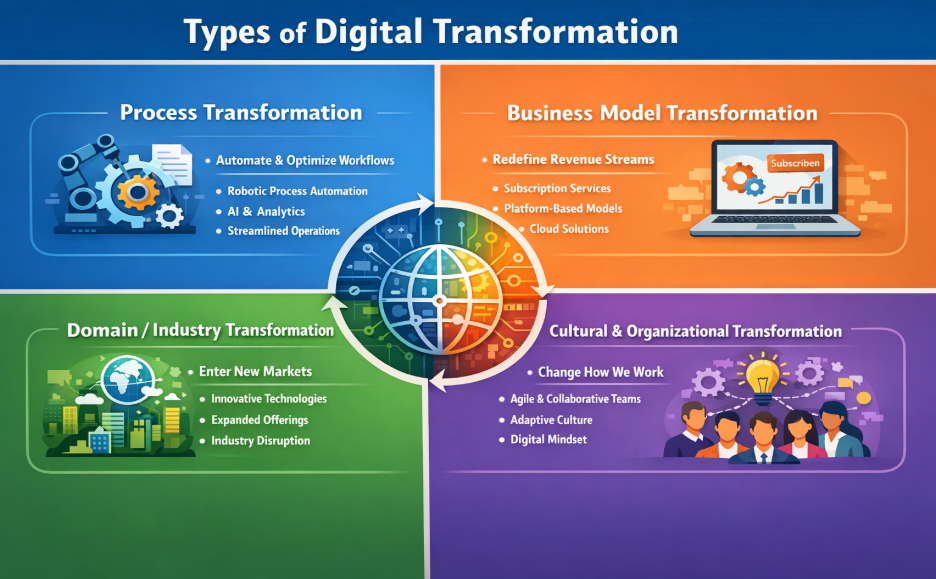 Types of Digital Transformation

Process Transformation

• Automate & Optimize Workflows
• Robotic Process Automation
• AI & Analytics
• Streamlined Operations

Business Model Transformation

• Redefine Revenue Streams
• Subscription Services
• Platform-Based Models
• Cloud Solutions

Subscriben

Domain / Industry Transformation

• Enter New Markets
• Innovative Technologies
• Expanded Offerings
• Industry Disruption

Cultural & Organizational Transformation

• Change How We Work
• Agile & Collaborative Teams
• Adaptive Culture
• Digital Mindset